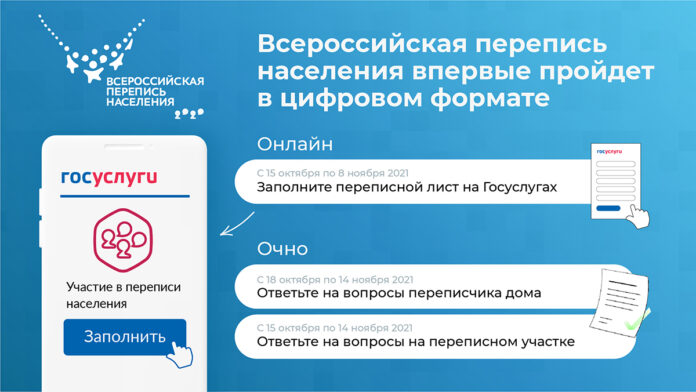 ВСЕРОССИЙСКАЯ ПЕРЕПИСЬ НАСЕЛЕНИЯ 2020

Всероссийская перепись населения впервые пройдет в цифровом формате

госуслуги

Участие в переписи населения

Заполнить

Онлайн

С 15 октября по 8 ноября 2021
Заполните переписной лист на Госуслугах

госуслуги

Очно

С 18 октября по 14 ноября 2021
Ответьте на вопросы переписчика дома

С 15 октября по 14 ноября 2021
Ответьте на вопросы на переписном участке